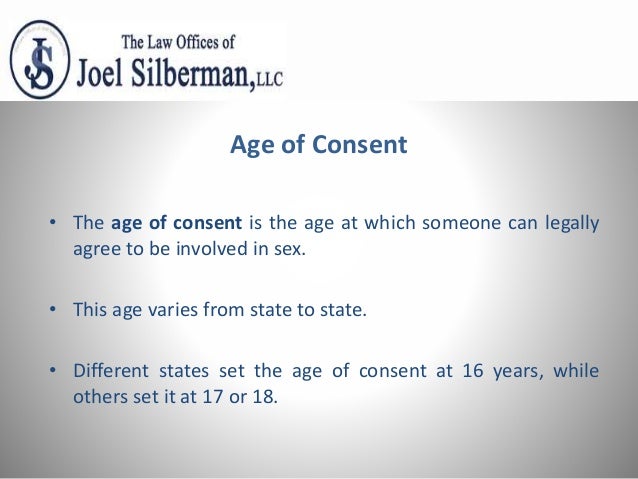 JS

The Law Offices of
Joel Silberman, LLC

Age of Consent

• The age of consent is the age at which someone can legally agree to be involved in sex.

• This age varies from state to state.

• Different states set the age of consent at 16 years, while others set it at 17 or 18.